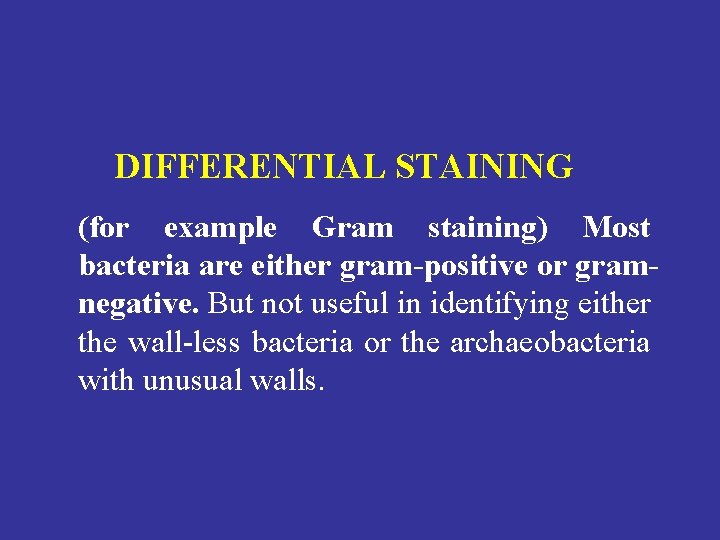 DIFFERENTIAL STAINING

(for example Gram staining) Most bacteria are either gram-positive or gram-negative. But not useful in identifying either the wall-less bacteria or the archaeobacteria with unusual walls.